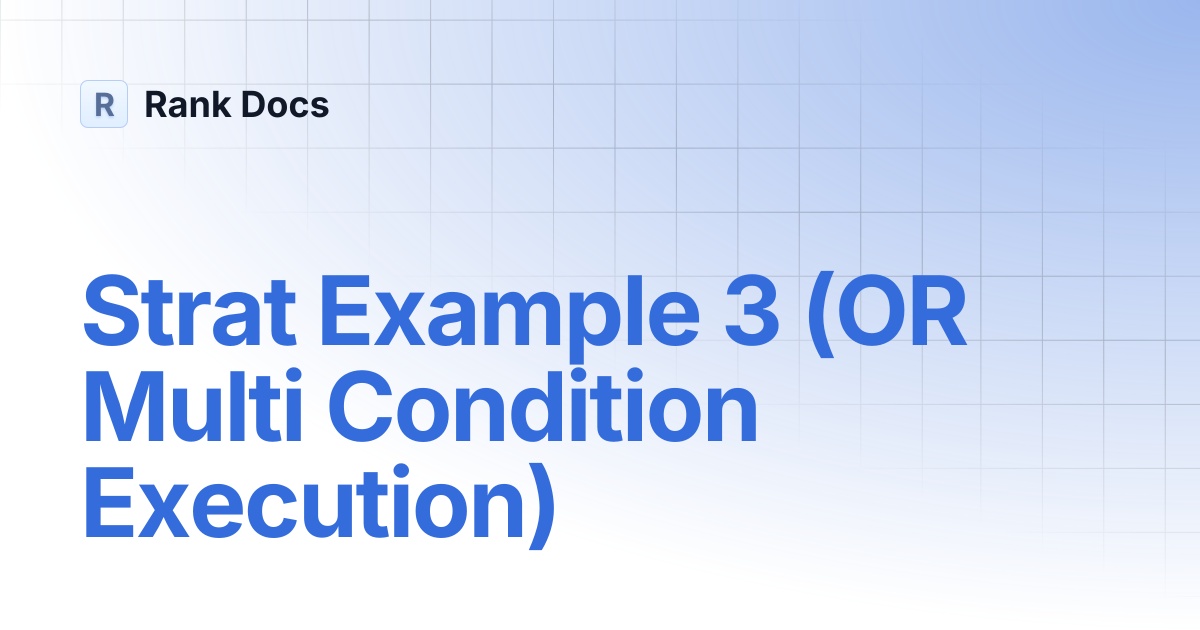 R Rank Docs

Strat Example 3 (OR Multi Condition Execution)